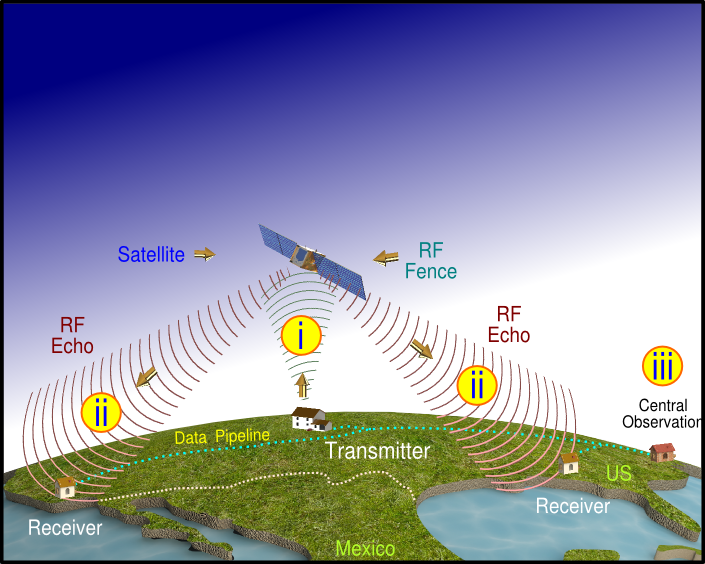 Satellite

RF Fence

RF Echo

RF Echo

i

ii

ii

iii

Central Observation

Data Pipeline

Transmitter

US

Receiver

Receiver

Mexico